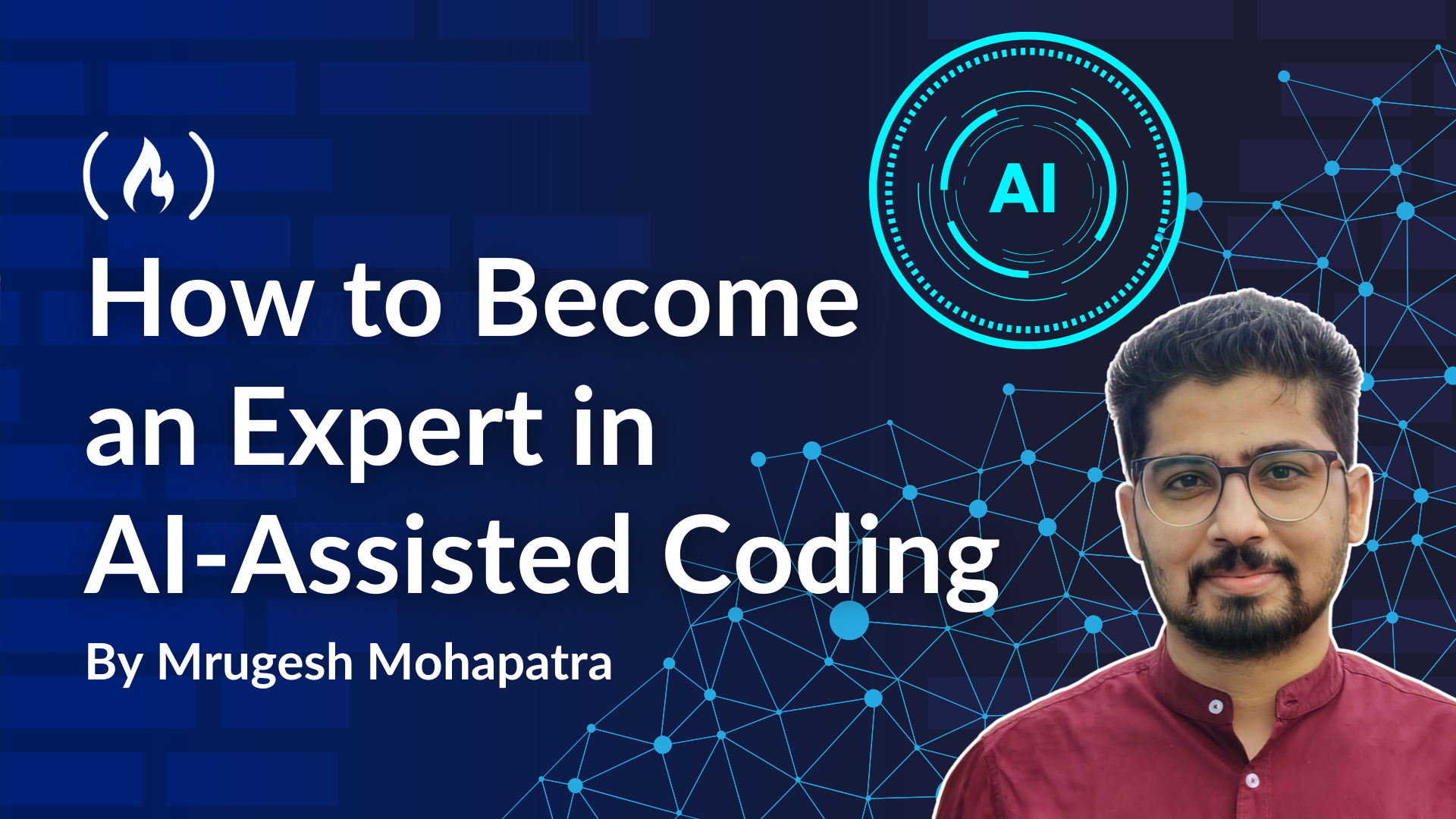 AI

How to Become an Expert in AI-Assisted Coding

By Mrugesh Mohapatra